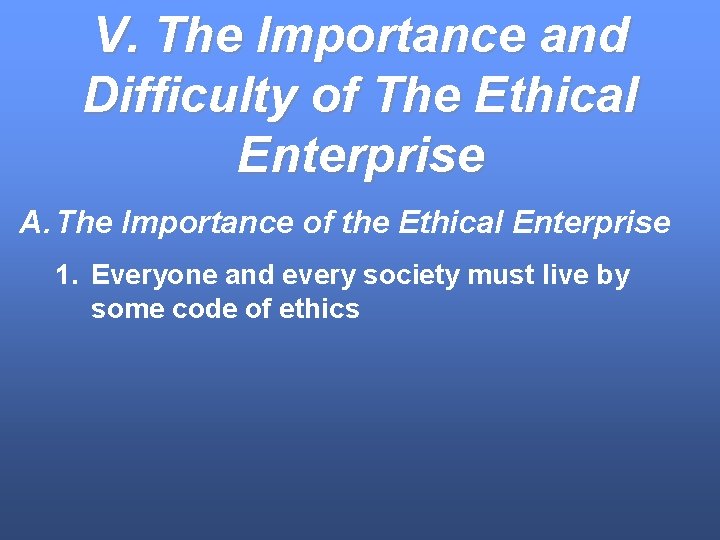 V. The Importance and Difficulty of The Ethical Enterprise

A. The Importance of the Ethical Enterprise

1. Everyone and every society must live by some code of ethics